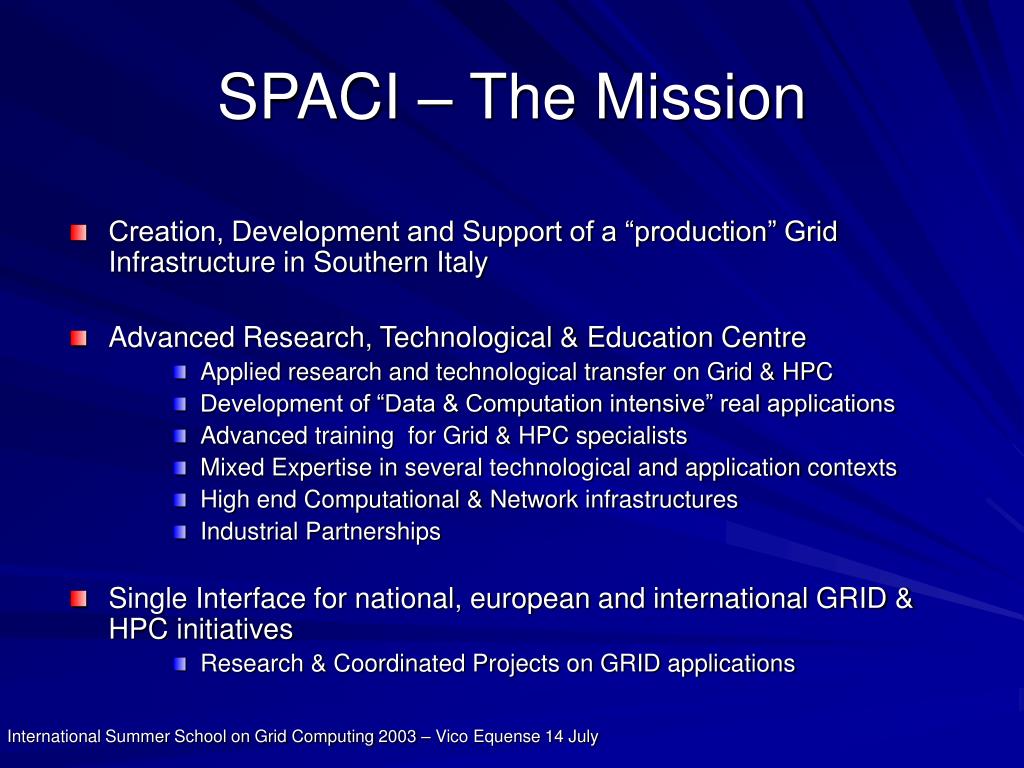 SPACI – The Mission

Creation, Development and Support of a “production” Grid Infrastructure in Southern Italy

Advanced Research, Technological & Education Centre

Applied research and technological transfer on Grid & HPC

Development of “Data & Computation intensive” real applications

Advanced training  for Grid & HPC specialists

Mixed Expertise in several technological and application contexts

High end Computational & Network infrastructures

Industrial Partnerships

Single Interface for national, european and international GRID & HPC initiatives

Research & Coordinated Projects on GRID applications

International Summer School on Grid Computing 2003 – Vico Equense 14 July